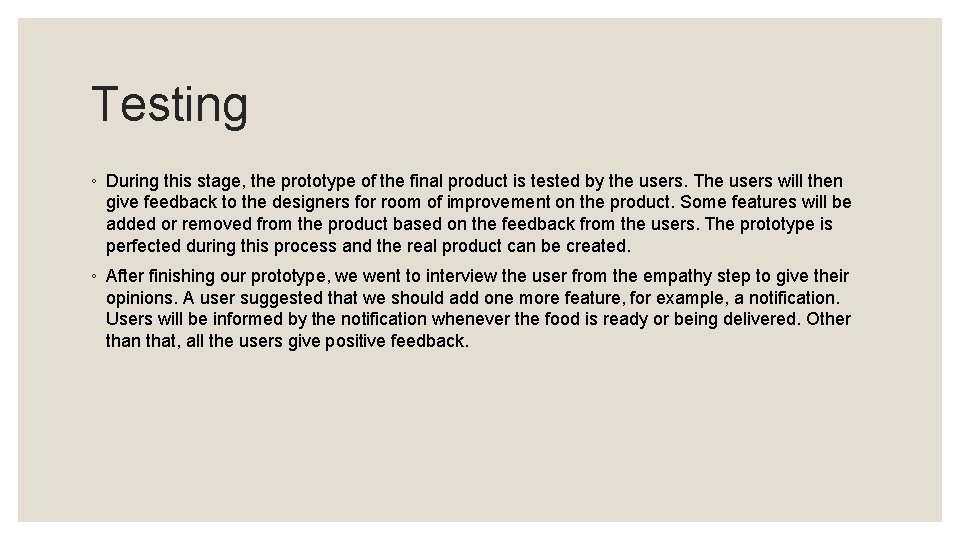 Testing

◦ During this stage, the prototype of the final product is tested by the users. The users will then give feedback to the designers for room of improvement on the product. Some features will be added or removed from the product based on the feedback from the users. The prototype is perfected during this process and the real product can be created.

◦ After finishing our prototype, we went to interview the user from the empathy step to give their opinions. A user suggested that we should add one more feature, for example, a notification. Users will be informed by the notification whenever the food is ready or being delivered. Other than that, all the users give positive feedback.